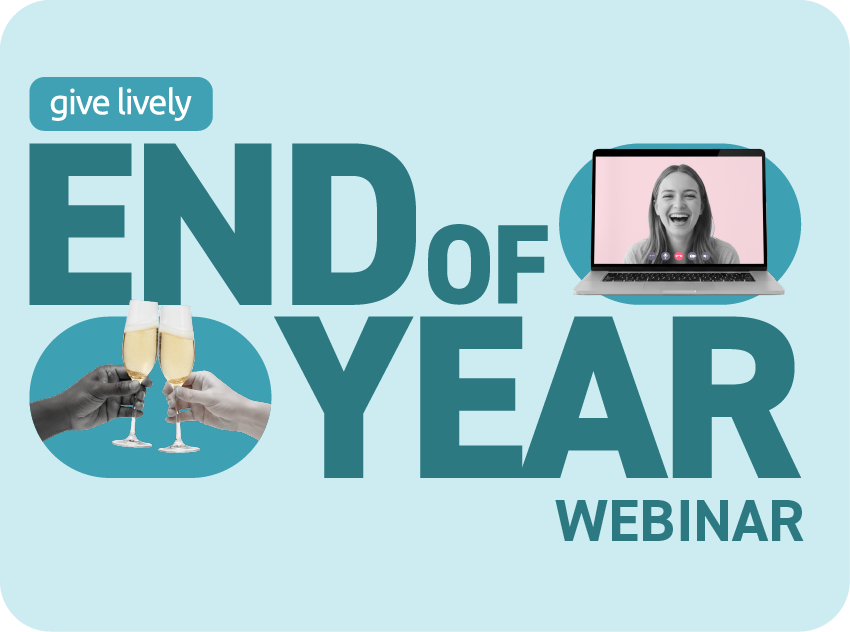 give lively

END OF YEAR

WEBINAR